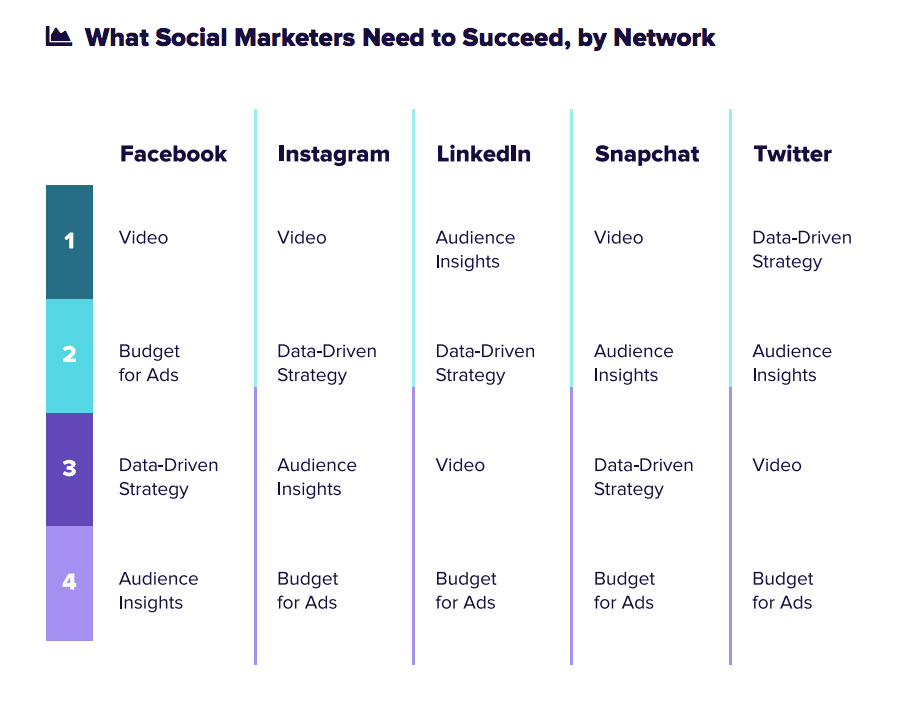 What Social Marketers Need to Succeed, by Network

| | Facebook | Instagram | LinkedIn | Snapchat | Twitter |
|---|---|---|---|---|---|
| 1 | Video | Video | Audience Insights | Video | Data-Driven Strategy |
| 2 | Budget for Ads | Data-Driven Strategy | Data-Driven Strategy | Audience Insights | Audience Insights |
| 3 | Data-Driven Strategy | Audience Insights | Video | Data-Driven Strategy | Video |
| 4 | Audience Insights | Budget for Ads | Budget for Ads | Budget for Ads | Budget for Ads |